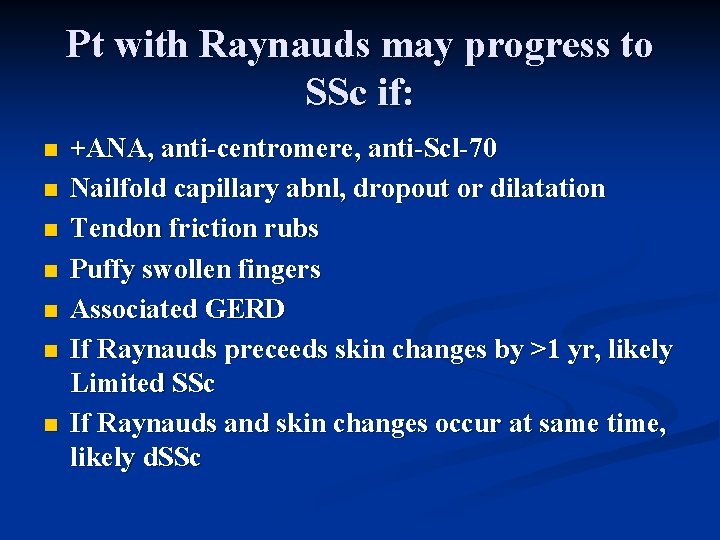 Pt with Raynauds may progress to SSc if:

- +ANA, anti-centromere, anti-Scl-70
- Nailfold capillary abnl, dropout or dilatation
- Tendon friction rubs
- Puffy swollen fingers
- Associated GERD
- If Raynauds preceeds skin changes by >1 yr, likely Limited SSc
- If Raynauds and skin changes occur at same time, likely dSSc